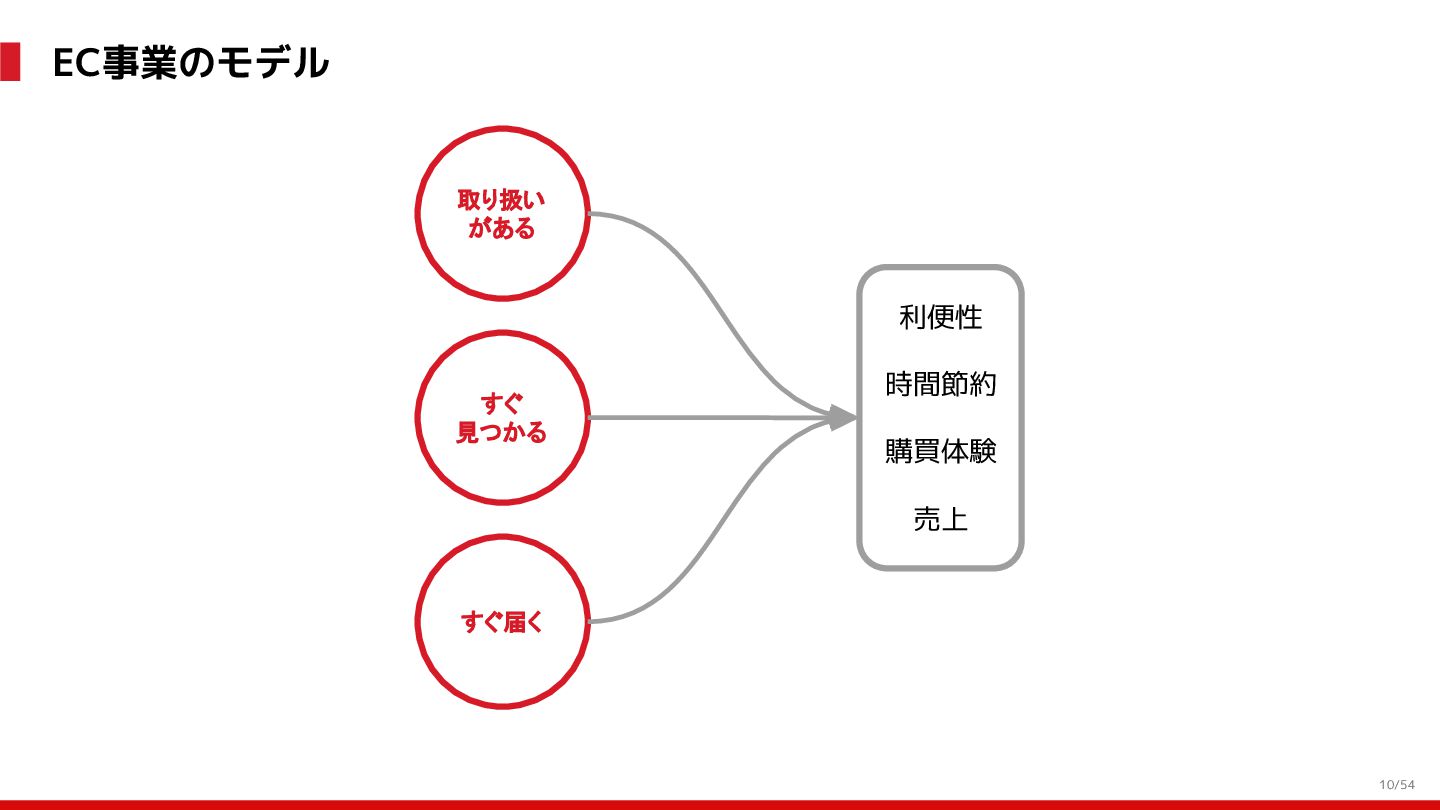 EC事業のモデル

取り扱いがある

すぐ見つかる

すぐ届く

利便性

時間節約

購買体験

売上

10/54